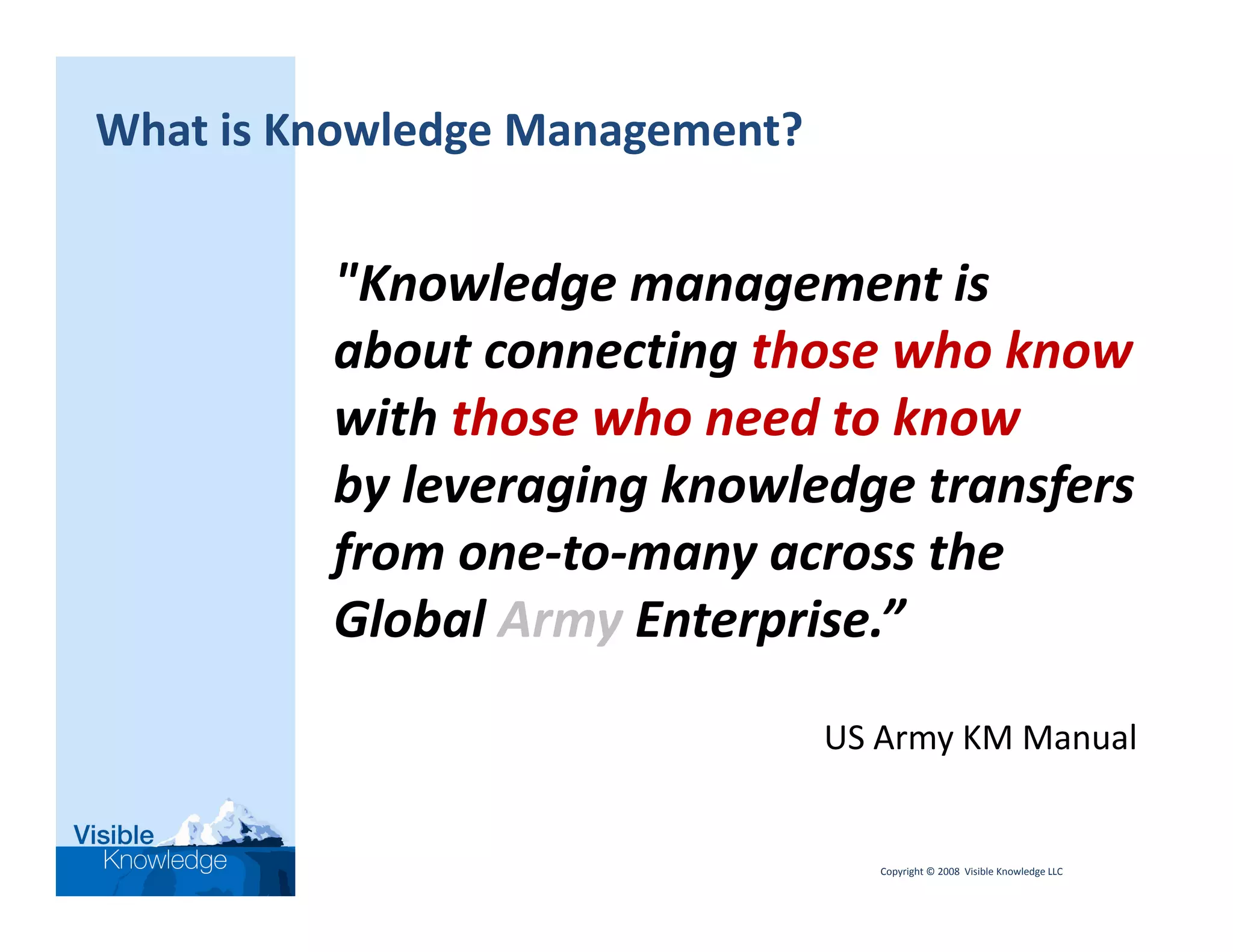 What is Knowledge Management?

"Knowledge management is about connecting those who know with those who need to know by leveraging knowledge transfers from one-to-many across the Global Army Enterprise.”

US Army KM Manual

Visible Knowledge

Copyright © 2008 Visible Knowledge LLC